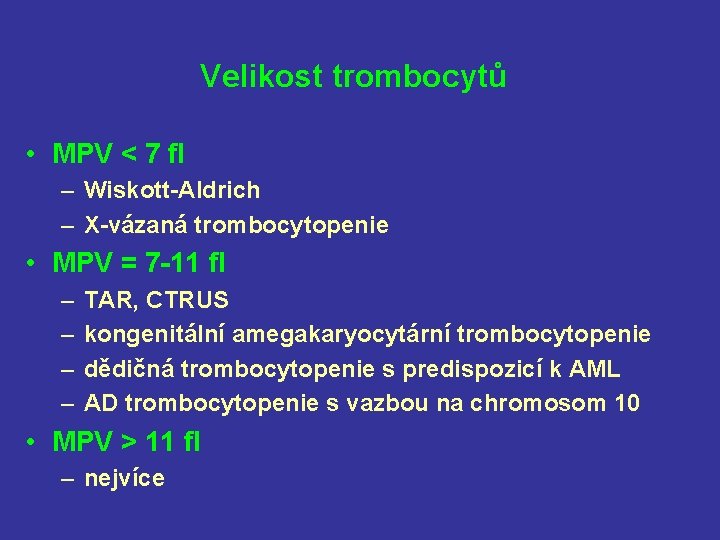 Velikost trombocytů

• MPV < 7 fl
– Wiskott-Aldrich
– X-vázaná trombocytopenie
• MPV = 7-11 fl
– TAR, CTRUS
– kongenitální amegakaryocytární trombocytopenie
– dědičná trombocytopenie s predispozicí k AML
– AD trombocytopenie s vazbou na chromosom 10
• MPV > 11 fl
– nejvíce